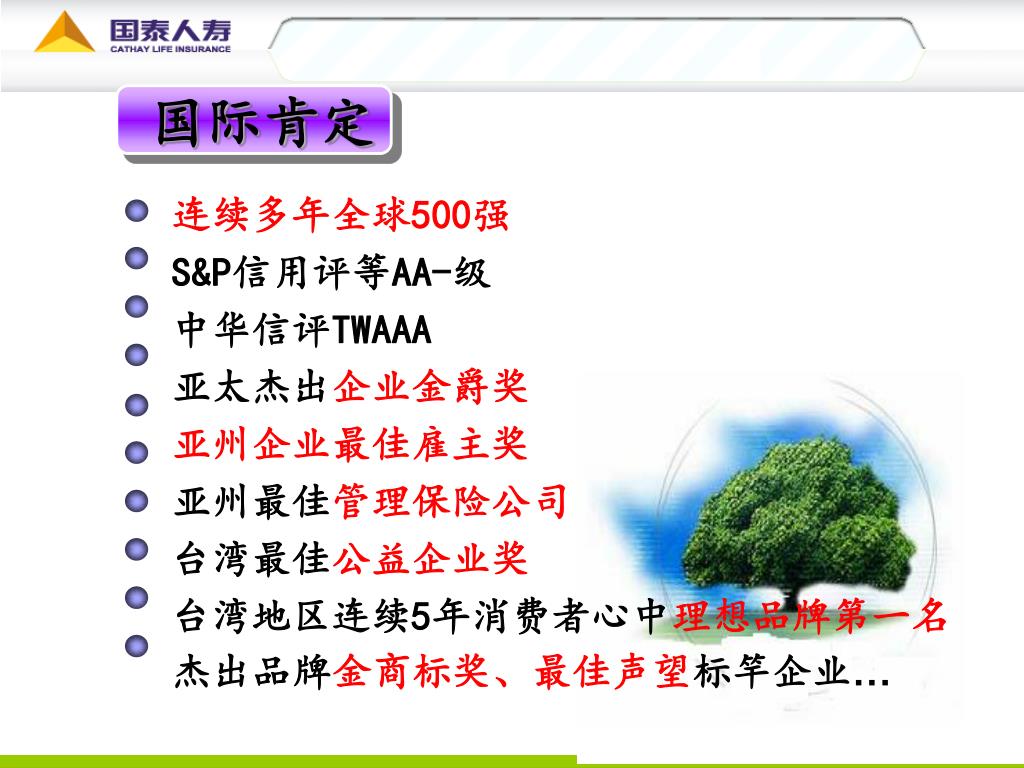 国泰人寿
CATHAY LIFE INSURANCE

国际肯定

连续多年全球500强
S&P信用评等AA-级
中华信评TWAAA
亚太杰出企业金爵奖
亚州企业最佳雇主奖
亚州最佳管理保险公司
台湾最佳公益企业奖
台湾地区连续5年消费者心中理想品牌第一名
杰出品牌金商标奖、最佳声望标竿企业...